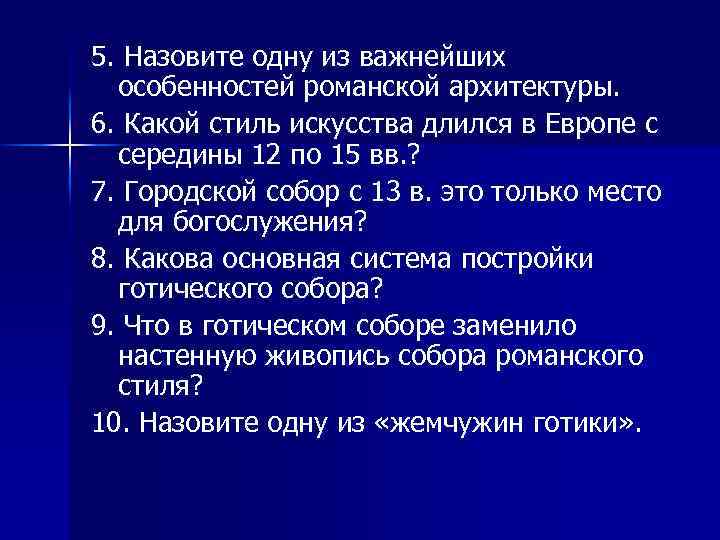 5. Назовите одну из важнейших особенностей романской архитектуры.

6. Какой стиль искусства длился в Европе с середины 12 по 15 вв.?

7. Городской собор с 13 в. это только место для богослужения?

8. Какова основная система постройки готического собора?

9. Что в готическом соборе заменило настенную живопись собора романского стиля?

10. Назовите одну из «жемчужин готики».